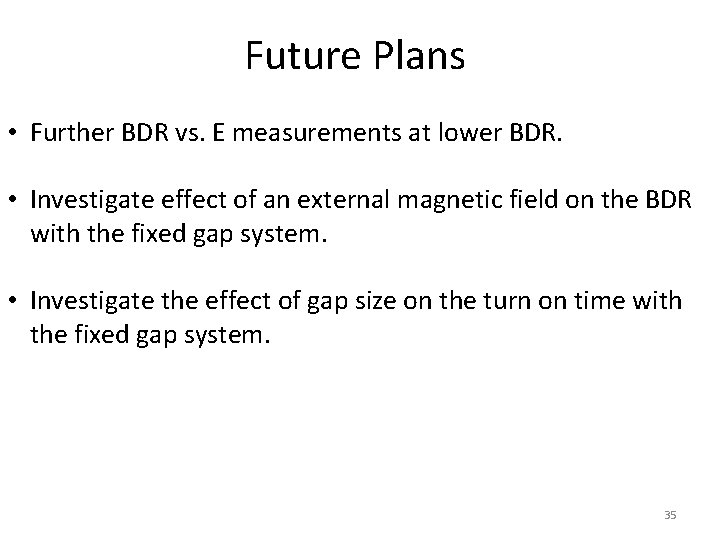 Future Plans

• Further BDR vs. E measurements at lower BDR.

• Investigate effect of an external magnetic field on the BDR with the fixed gap system.

• Investigate the effect of gap size on the turn on time with the fixed gap system.

35